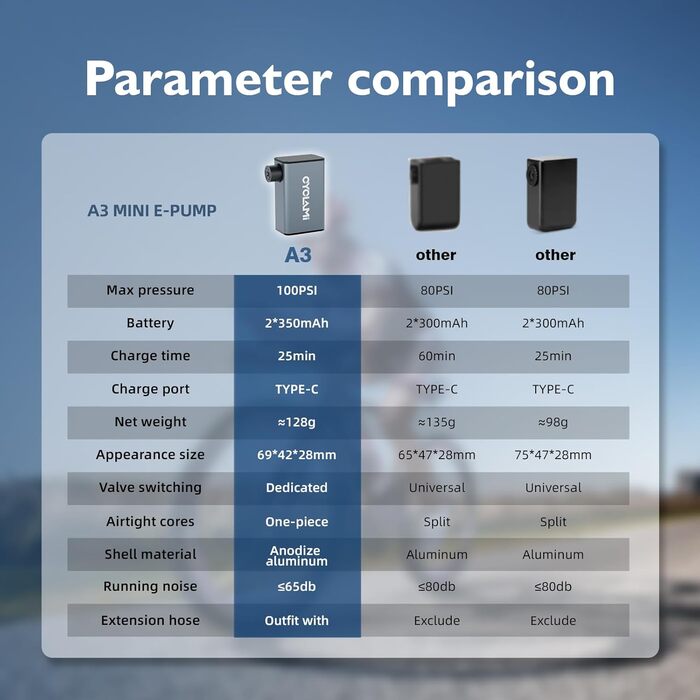 Parameter comparison

| A3 MINI E-PUMP | CYCLAMI A3 | other | other |
|---|---|---|---|
| Max pressure | 100PSI | 80PSI | 80PSI |
| Battery | 2*350mAh | 2*300mAh | 2*300mAh |
| Charge time | 25min | 60min | 25min |
| Charge port | TYPE-C | TYPE-C | TYPE-C |
| Net weight | ≈128g | ≈135g | ≈98g |
| Appearance size | 69*42*28mm | 65*47*28mm | 75*47*28mm |
| Valve switching | Dedicated | Universal | Universal |
| Airtight cores | One-piece | Split | Split |
| Shell material | Anodize aluminum | Aluminum | Aluminum |
| Running noise | ≤65db | ≤80db | ≤80db |
| Extension hose | Outfit with | Exclude | Exclude |